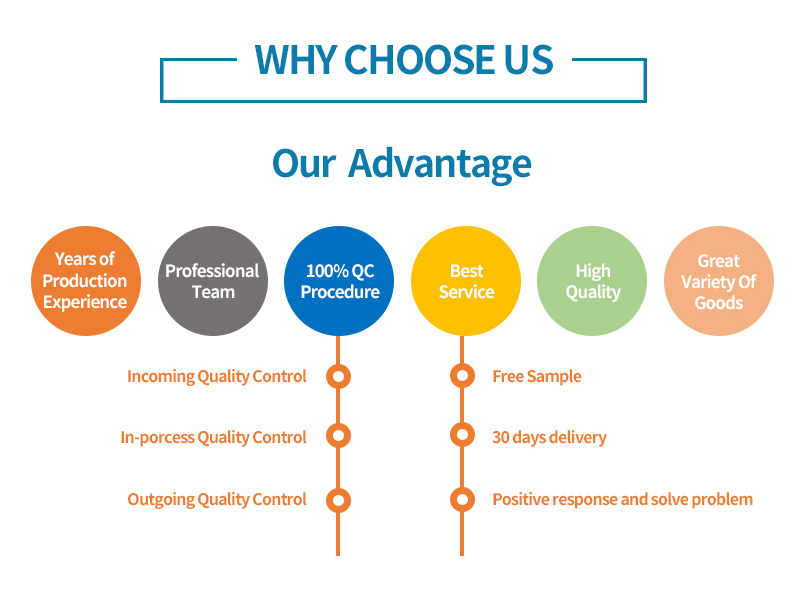 WHY CHOOSE US

Our Advantage

Years of Production Experience

Professional Team

100% QC Procedure

Best Service

High Quality

Great Variety Of Goods

Incoming Quality Control

In-porcess Quality Control

Outgoing Quality Control

Free Sample

30 days delivery

Positive response and solve problem